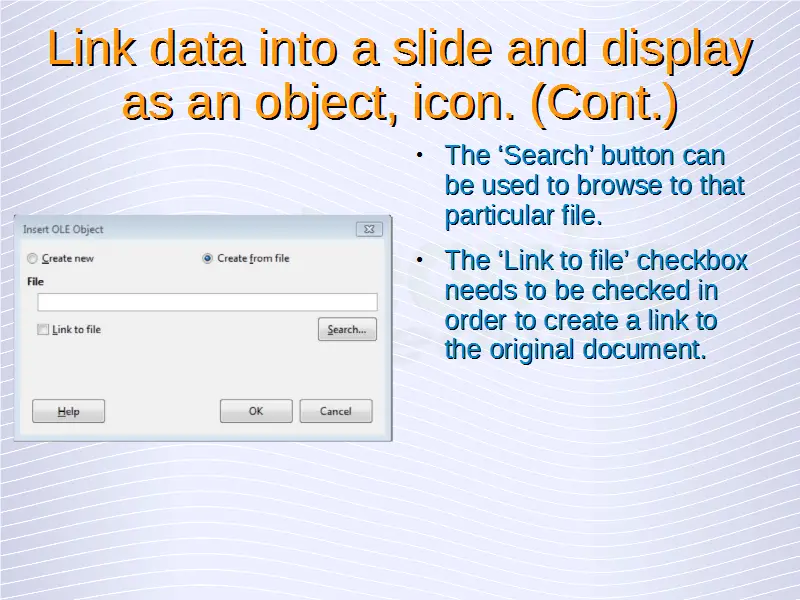 Link data into a slide and display as an object, icon. (Cont.)

Insert OLE Object

Create new

Create from file

File

Link to file

Search...

Help

OK

Cancel

• The ‘Search’ button can be used to browse to that particular file.

• The ‘Link to file’ checkbox needs to be checked in order to create a link to the original document.